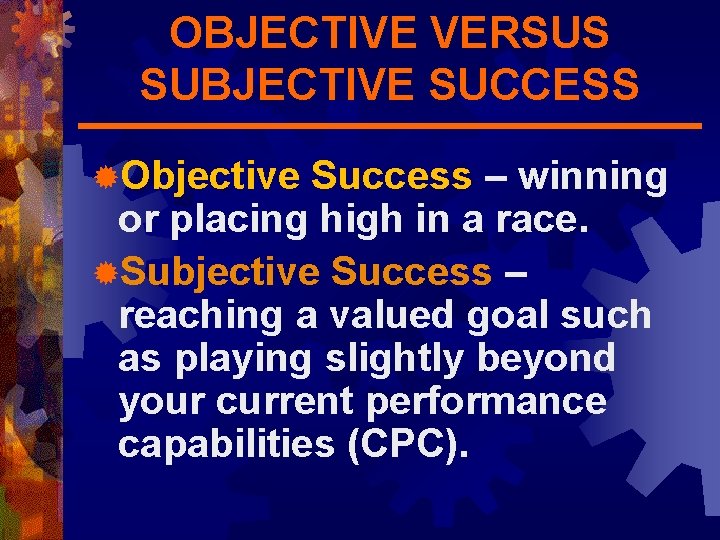 OBJECTIVE VERSUS SUBJECTIVE SUCCESS

Objective Success – winning or placing high in a race.

Subjective Success – reaching a valued goal such as playing slightly beyond your current performance capabilities (CPC).